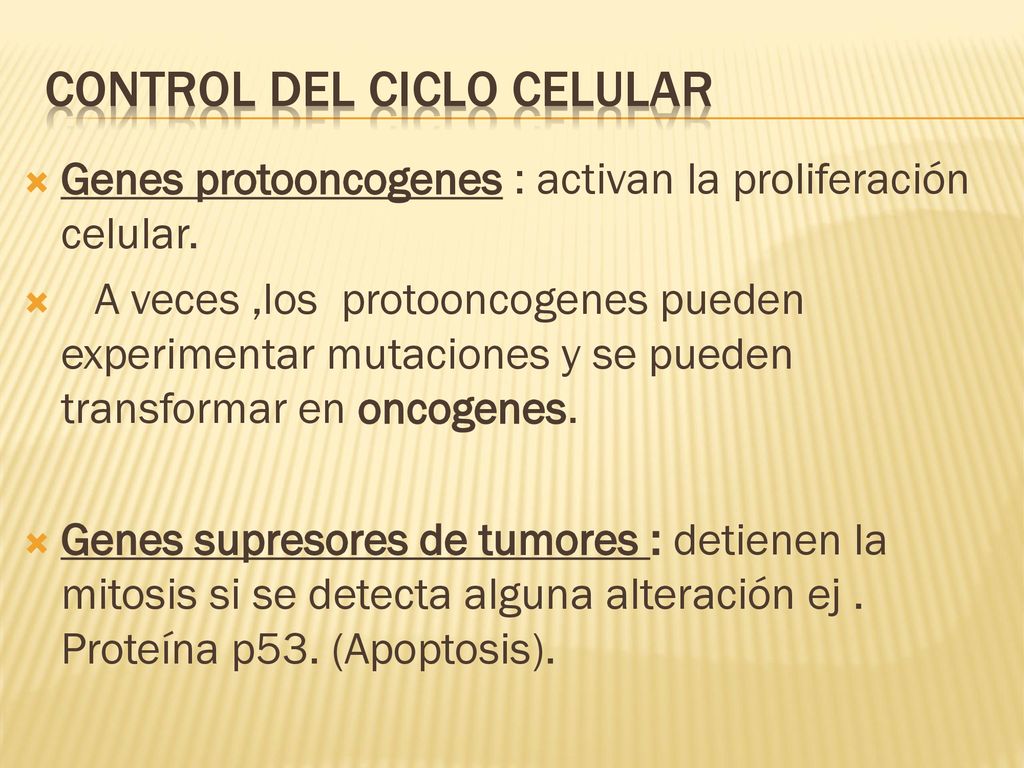 CONTROL DEL CICLO CELULAR

Genes protooncogenes : activan la proliferación celular.

A veces ,los protooncogenes pueden experimentar mutaciones y se pueden transformar en oncogenes.

Genes supresores de tumores : detienen la mitosis si se detecta alguna alteración ej . Proteína p53. (Apoptosis).